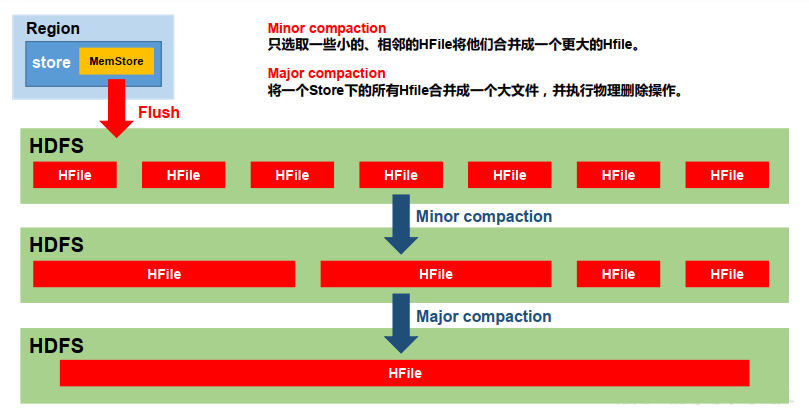 Region

store

MemStore

Minor compaction
只选取一些小的、相邻的HFile将他们合并成一个更大的Hfile。

Major compaction
将一个Store下的所有Hfile合并成一个大文件，并执行物理删除操作。

Flush

HDFS

HFile HFile HFile HFile HFile HFile HFile

Minor compaction

HDFS

HFile HFile HFile HFile

Major compaction

HDFS

HFile